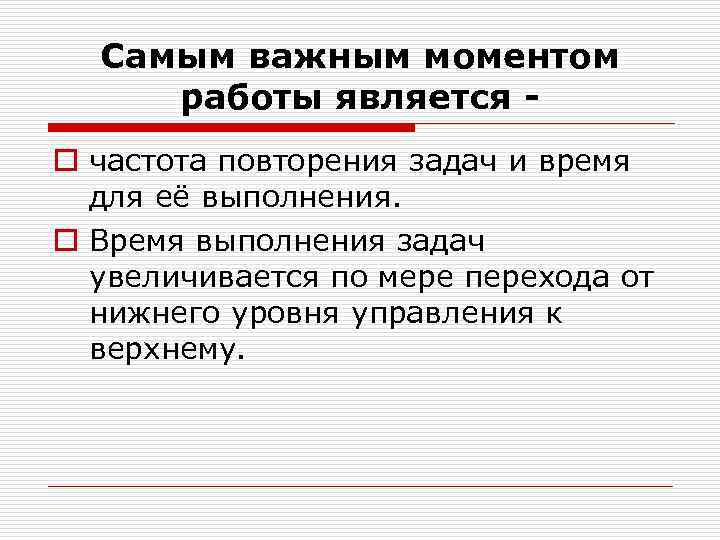 Самым важным моментом работы является -

частота повторения задач и время для её выполнения.

Время выполнения задач увеличивается по мере перехода от нижнего уровня управления к верхнему.